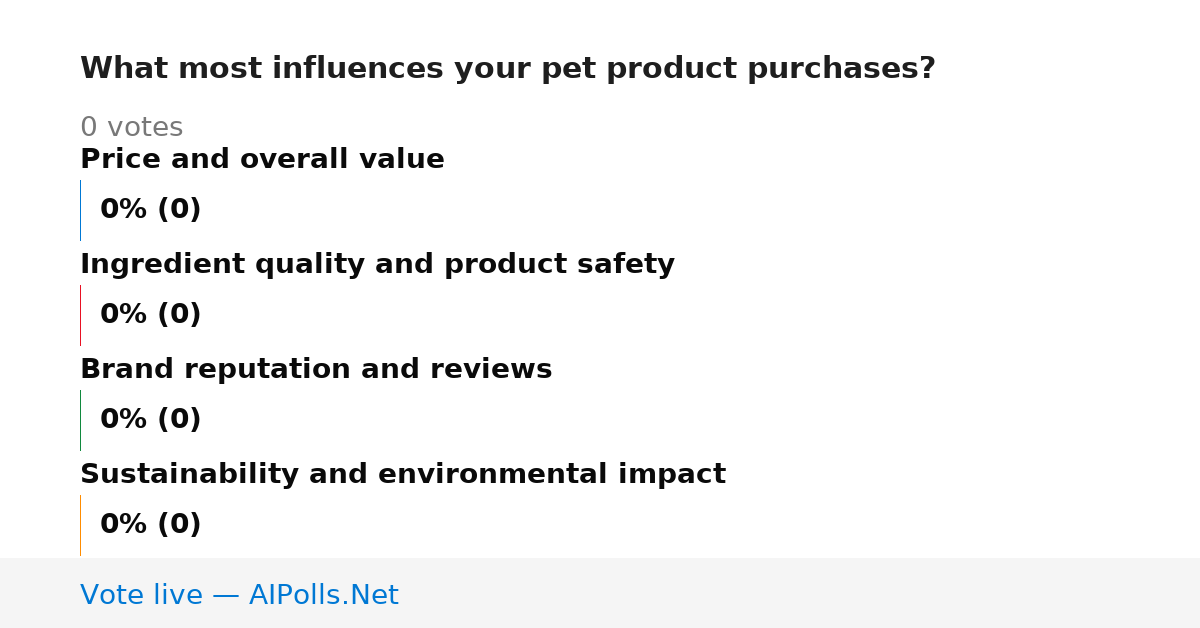 What most influences your pet product purchases?

0 votes

Price and overall value

0% (0)

Ingredient quality and product safety

0% (0)

Brand reputation and reviews

0% (0)

Sustainability and environmental impact

0% (0)

Vote live — AIPolls.Net